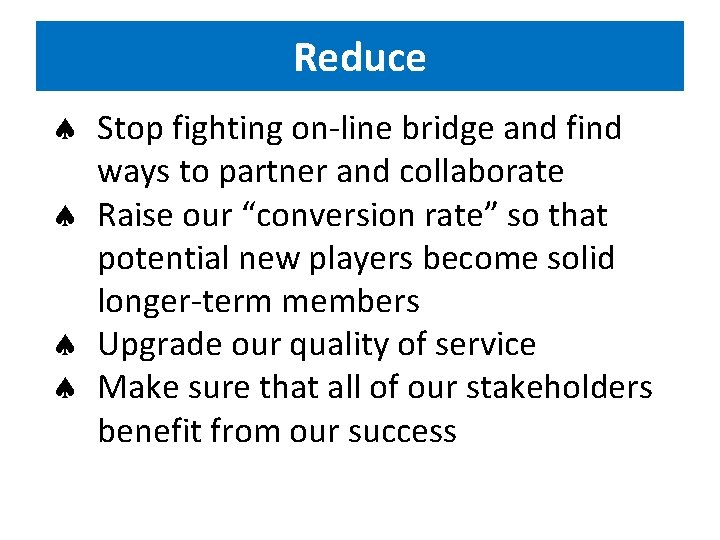 Reduce

♠ Stop fighting on-line bridge and find ways to partner and collaborate
♠ Raise our “conversion rate” so that potential new players become solid longer-term members
♠ Upgrade our quality of service
♠ Make sure that all of our stakeholders benefit from our success